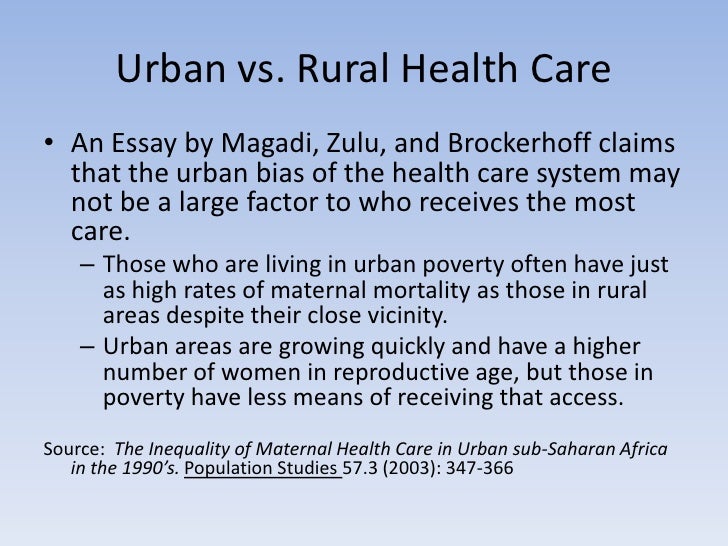 Urban vs. Rural Health Care

• An Essay by Magadi, Zulu, and Brockerhoff claims that the urban bias of the health care system may not be a large factor to who receives the most care.
– Those who are living in urban poverty often have just as high rates of maternal mortality as those in rural areas despite their close vicinity.
– Urban areas are growing quickly and have a higher number of women in reproductive age, but those in poverty have less means of receiving that access.

Source: The Inequality of Maternal Health Care in Urban sub-Saharan Africa in the 1990's. Population Studies 57.3 (2003): 347-366